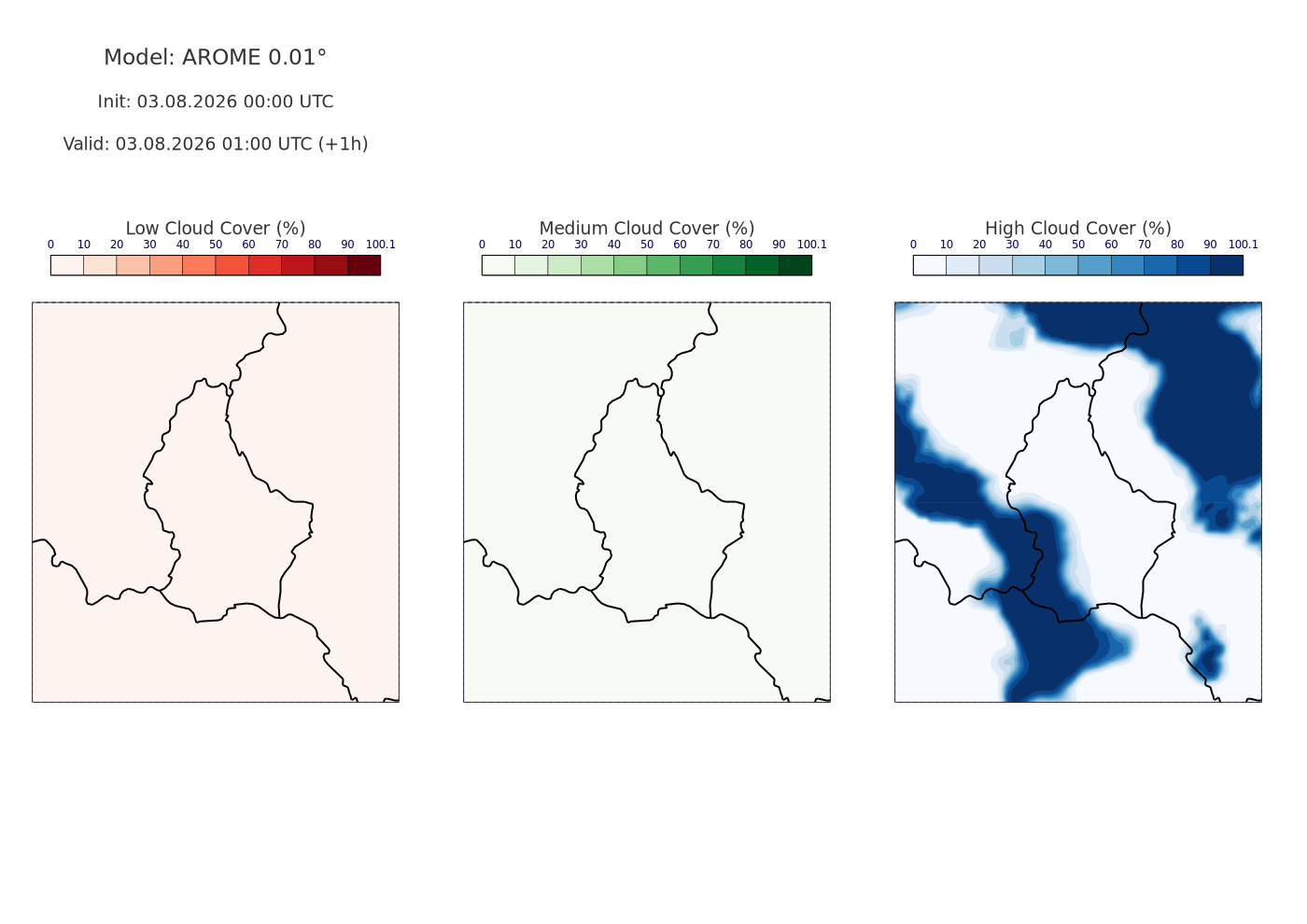 Model: AROME 0.01°

Init: 03.08.2026 00:00 UTC

Valid: 03.08.2026 01:00 UTC (+1h)

Low Cloud Cover (%)
0 10 20 30 40 50 60 70 80 90 100.1

Medium Cloud Cover (%)
0 10 20 30 40 50 60 70 80 90 100.1

High Cloud Cover (%)
0 10 20 30 40 50 60 70 80 90 100.1